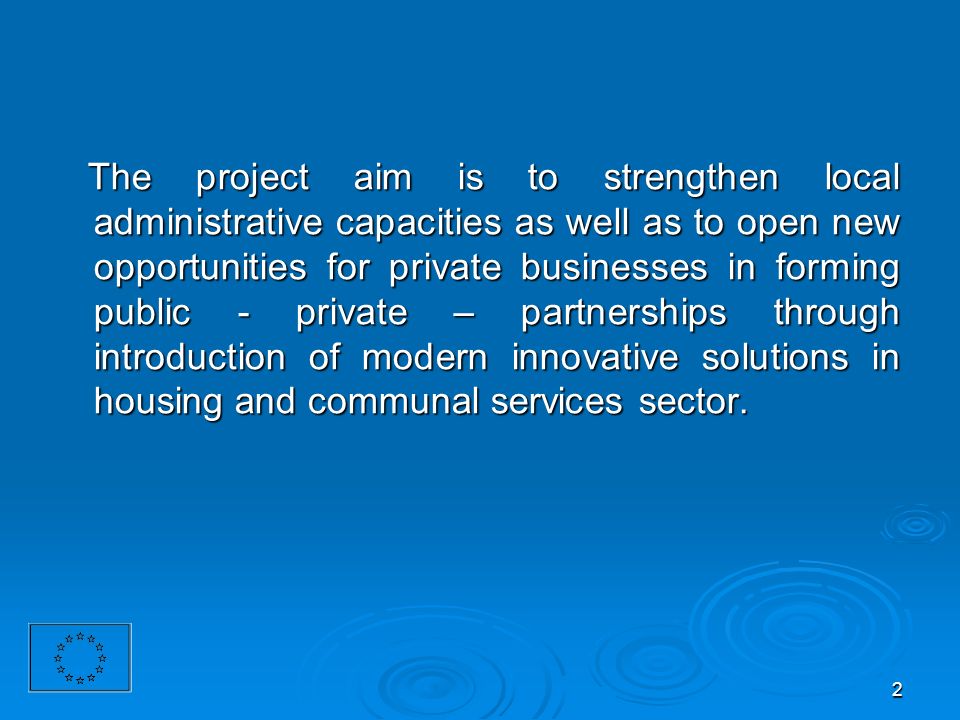 The project aim is to strengthen local administrative capacities as well as to open new opportunities for private businesses in forming public - private – partnerships through introduction of modern innovative solutions in housing and communal services sector.

2